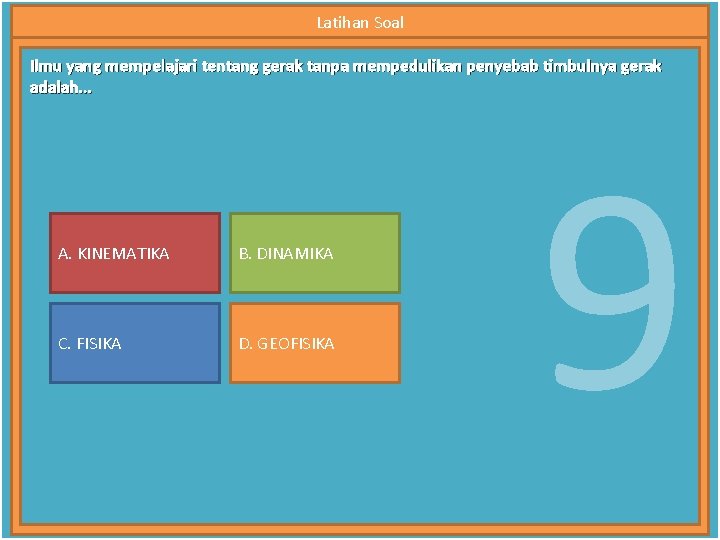 Latihan Soal

Ilmu yang mempelajari tentang gerak tanpa mempedulikan penyebab timbulnya gerak adalah...

A. KINEMATIKA

B. DINAMIKA

C. FISIKA

D. GEOFISIKA

9